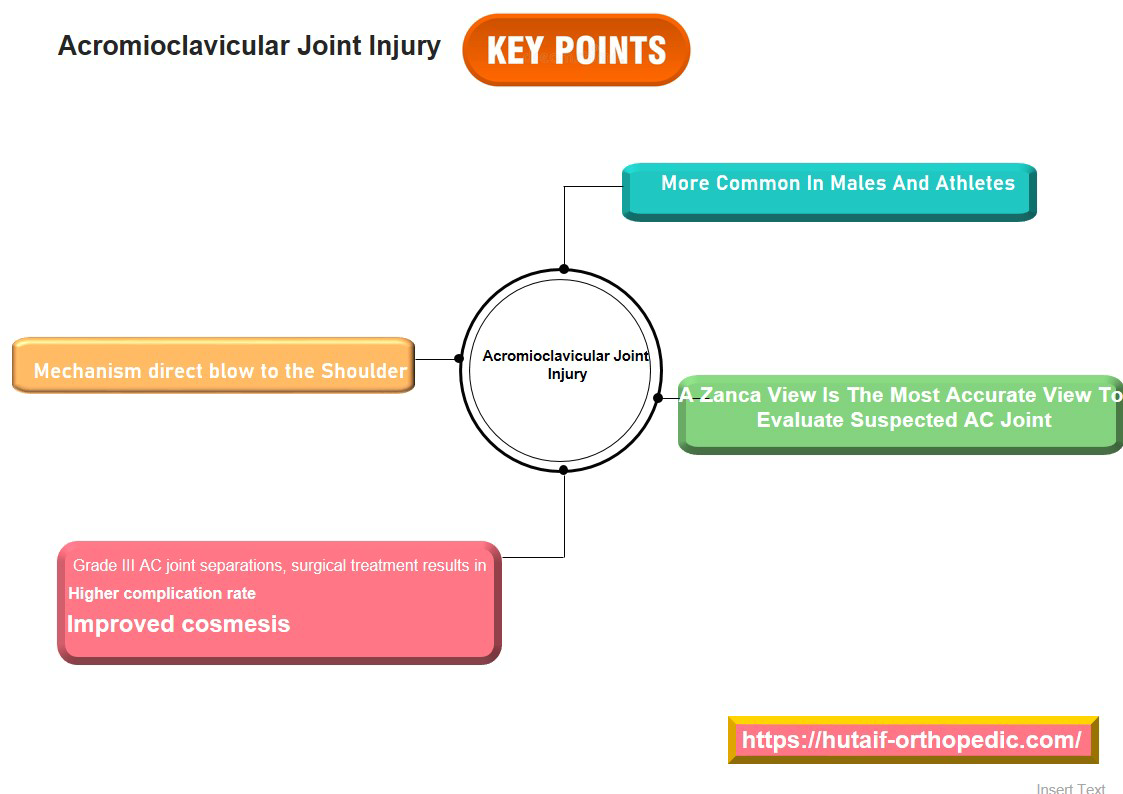 Acromioclavicular Joint Injury

KEY POINTS

More Common In Males And Athletes

Mechanism direct blow to the Shoulder

Acromioclavicular Joint Injury

A Zanca View Is The Most Accurate View To Evaluate Suspected AC Joint

Grade III AC joint separations, surgical treatment results in

Higher complication rate

Improved cosmesis

https://hutaif-orthopedic.com/

Insert Text